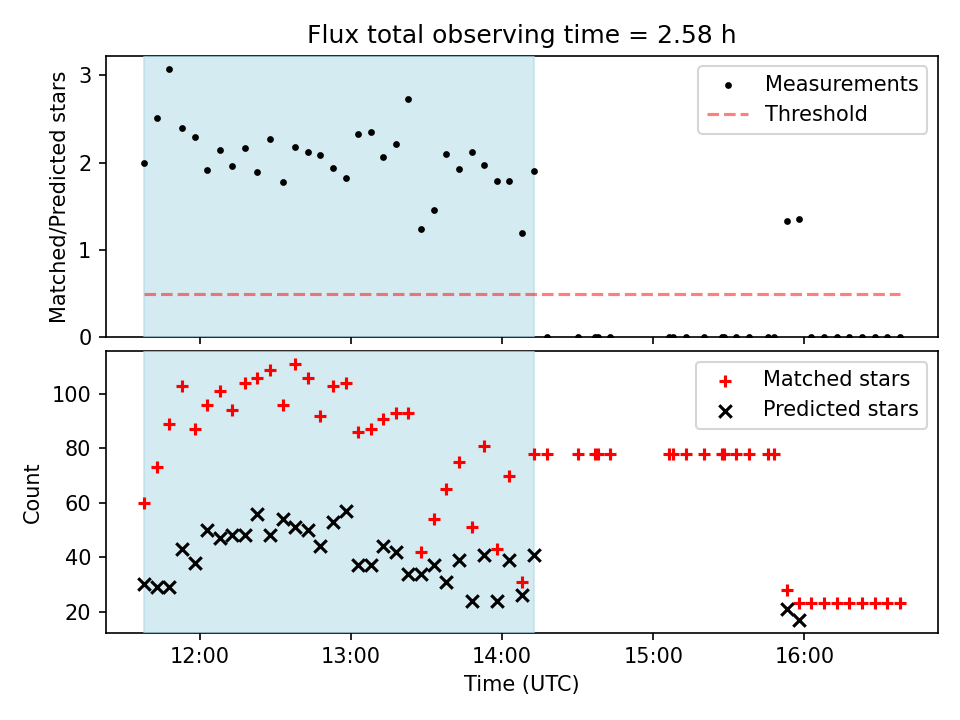 Flux total observing time = 2.58 h

Matched/Predicted stars

3
2
1
0

Measurements
Threshold

Count

100
80
60
40
20

Matched stars
Predicted stars

12:00
13:00
14:00
15:00
16:00

Time (UTC)